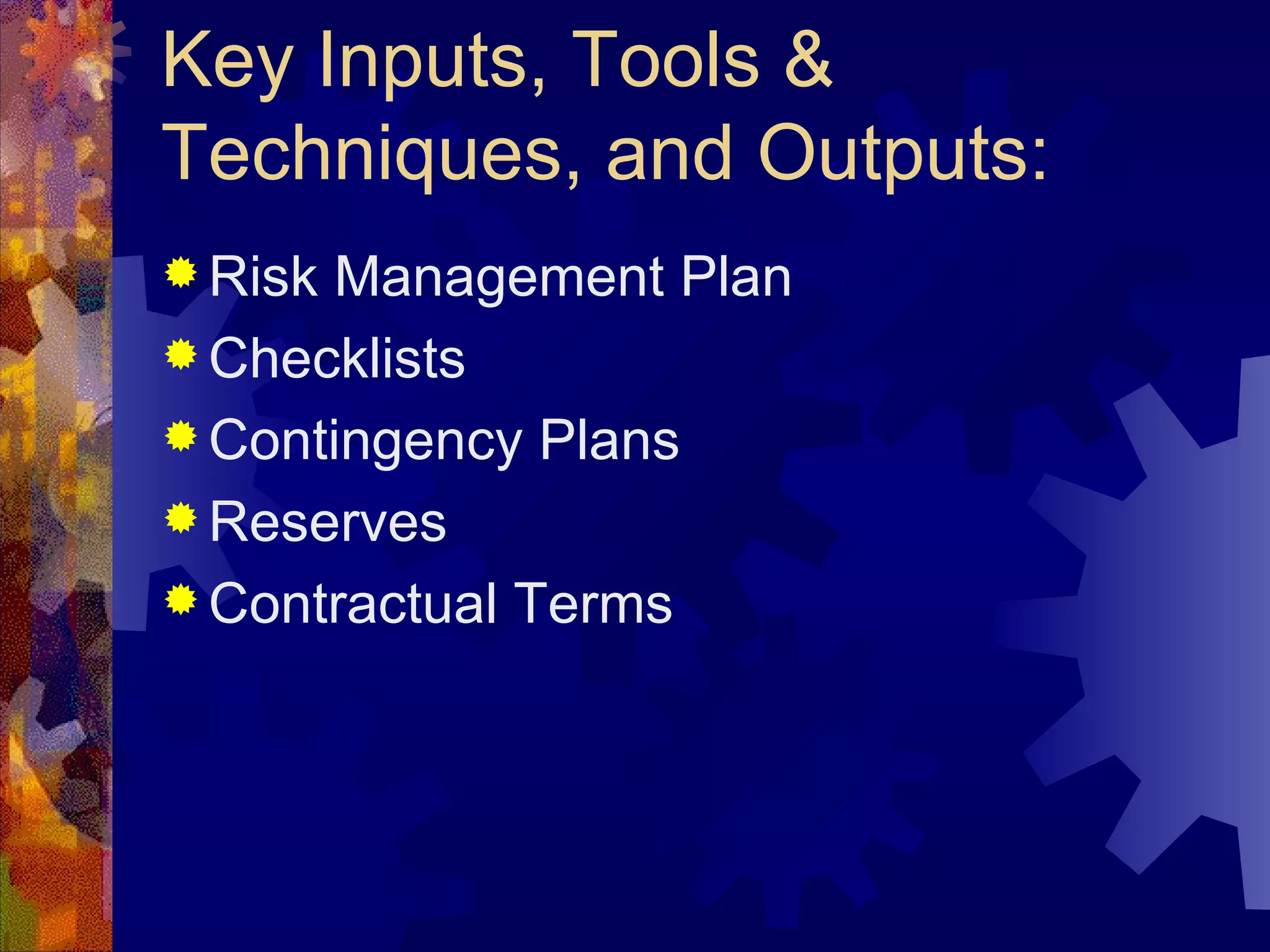 Key Inputs, Tools & Techniques, and Outputs:

Risk Management Plan
Checklists
Contingency Plans
Reserves
Contractual Terms